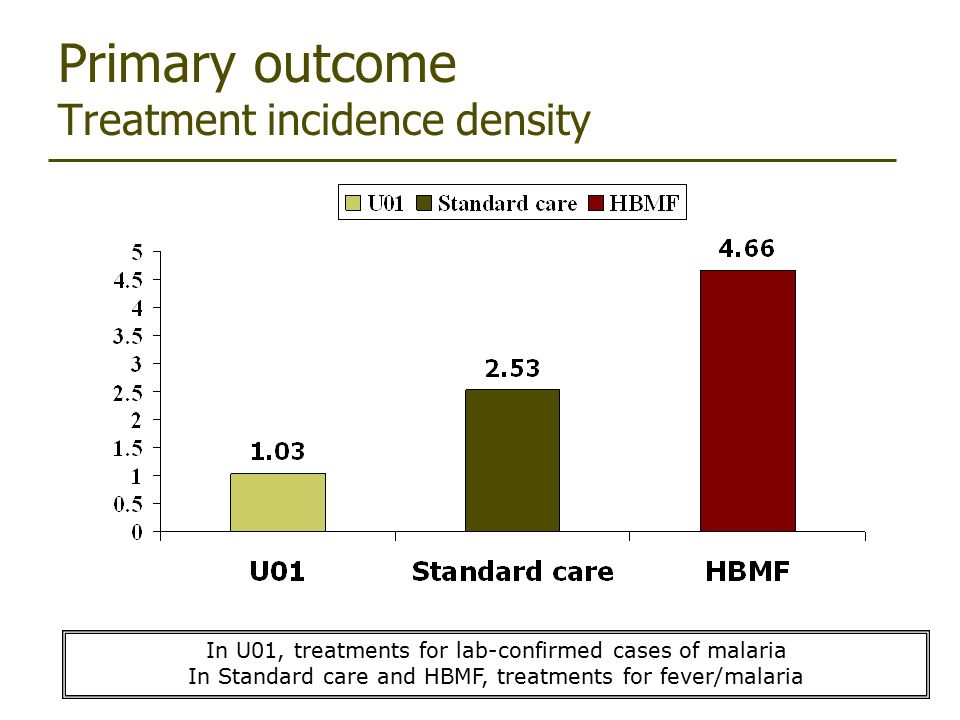 Primary outcome
Treatment incidence density

U01 Standard care HBMF

5
4.5
4
3.5
3
2.5
2
1.5
1
0.5
0

1.03
2.53
4.66

U01 Standard care HBMF

In U01, treatments for lab-confirmed cases of malaria
In Standard care and HBMF, treatments for fever/malaria